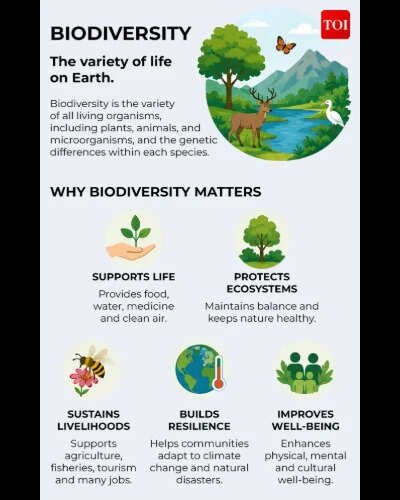 BIODIVERSITY

TOI

The variety of life on Earth.

Biodiversity is the variety of all living organisms, including plants, animals, and microorganisms, and the genetic differences within each species.

WHY BIODIVERSITY MATTERS

SUPPORTS LIFE
Provides food, water, medicine and clean air.

PROTECTS ECOSYSTEMS
Maintains balance and keeps nature healthy.

SUSTAINS LIVELIHOODS
Supports agriculture, fisheries, tourism and many jobs.

BUILDS RESILIENCE
Helps communities adapt to climate change and natural disasters.

IMPROVES WELL-BEING
Enhances physical, mental and cultural well-being.